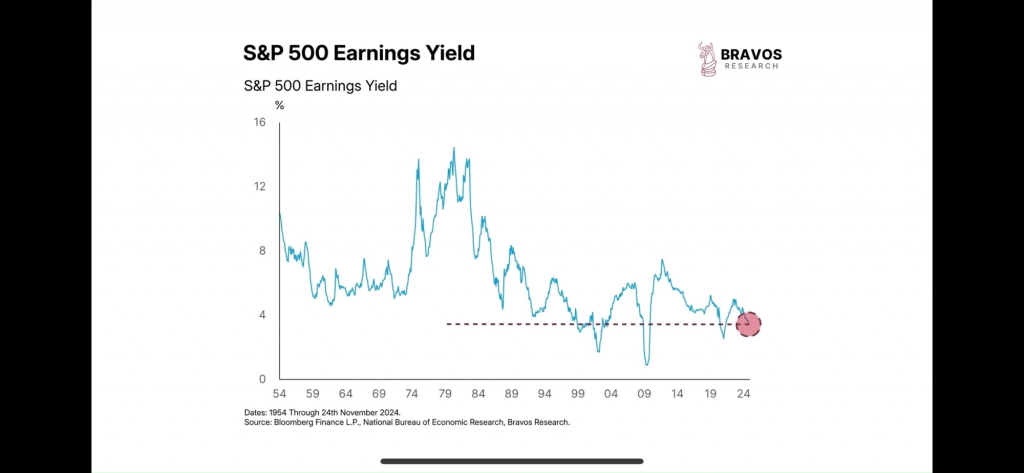 S&P 500 Earnings Yield

BRAVOS RESEARCH

S&P 500 Earnings Yield

%

16

12

8

4

0

54 59 64 69 74 79 84 89 94 99 04 09 14 19 24

Dates: 1954 Through 24th November 2024.
Source: Bloomberg Finance L.P., National Bureau of Economic Research, Bravos Research.